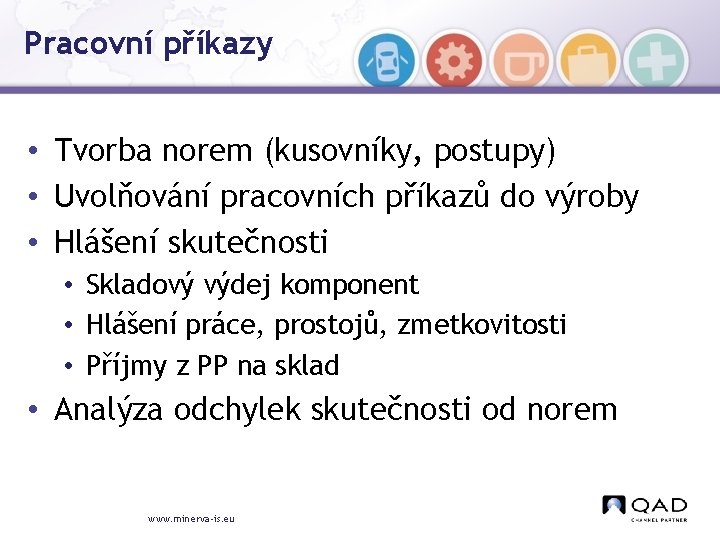 Pracovní příkazy

• Tvorba norem (kusovníky, postupy)
• Uvolňování pracovních příkazů do výroby
• Hlášení skutečnosti
  • Skladový výdej komponent
  • Hlášení práce, prostojů, zmetkovitosti
  • Příjmy z PP na sklad
• Analýza odchylek skutečnosti od norem

www.minerva-is.eu

QAD
CHANNEL PARTNER